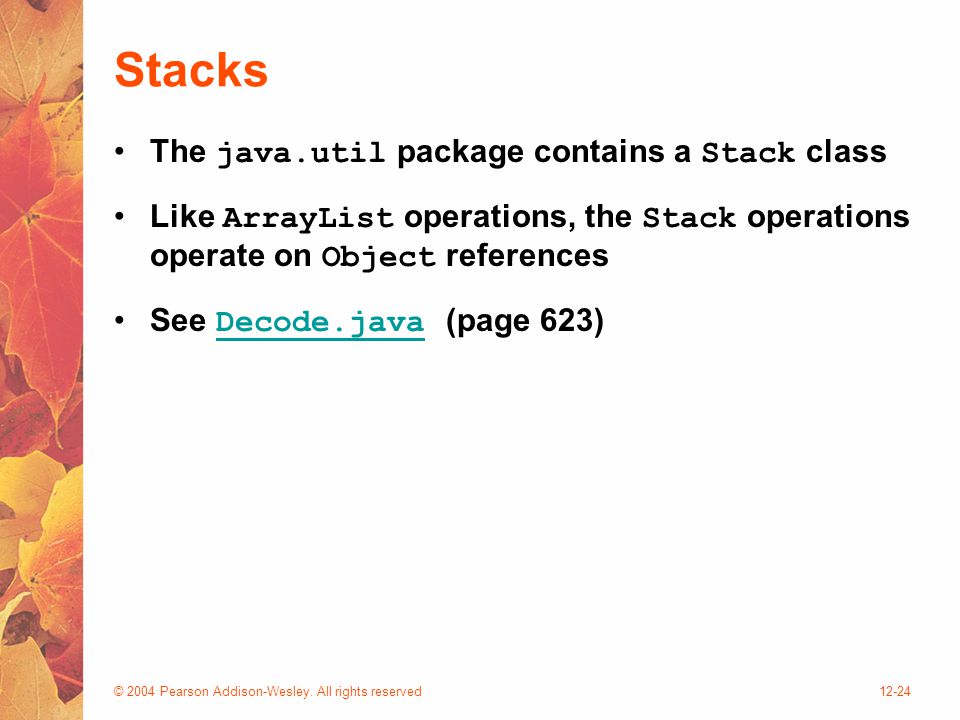 Stacks

• The java.util package contains a Stack class

• Like ArrayList operations, the Stack operations operate on Object references

• See Decode.java (page 623)

© 2004 Pearson Addison-Wesley. All rights reserved

12-24